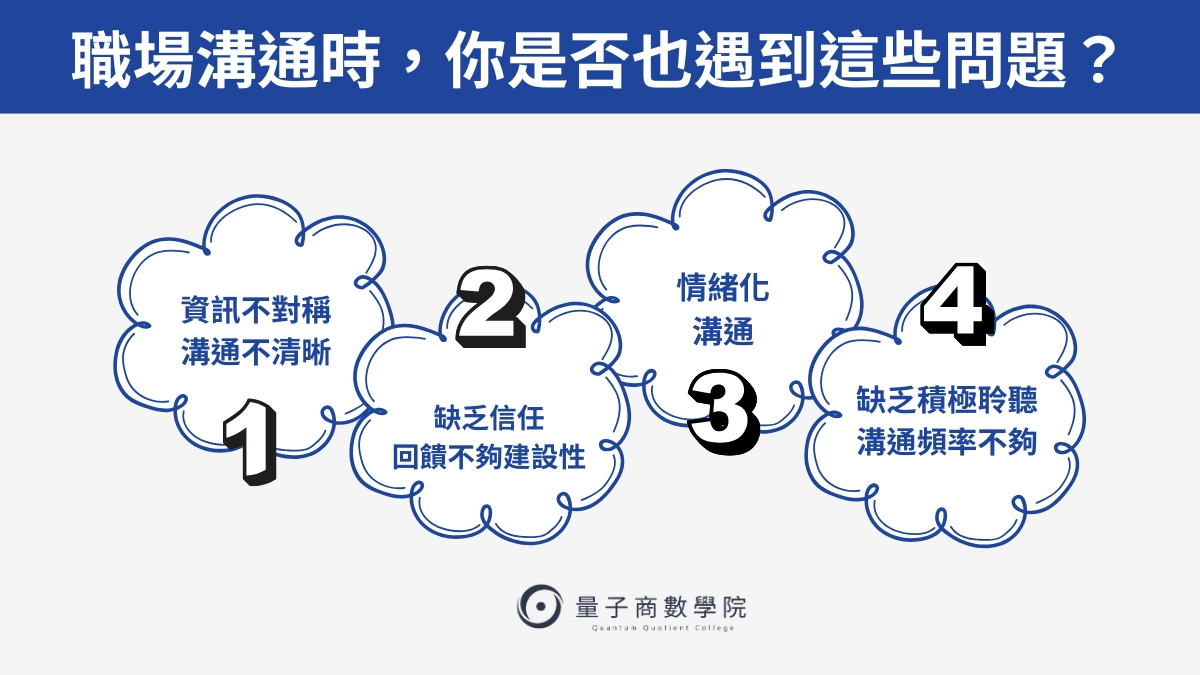 職場溝通時，你是否也遇到這些問題？

資訊不對稱
溝通不清晰
1

2
缺乏信任
回饋不夠建設性

情緒化
溝通
3

4
缺乏積極聆聽
溝通頻率不夠

量子商數學院
Quantum Quotient College